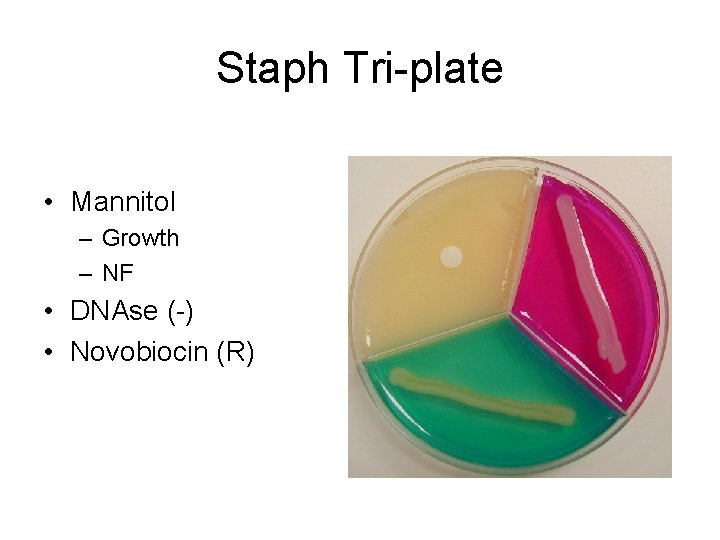 Staph Tri-plate

• Mannitol
  – Growth
  – NF
• DNAse (-)
• Novobiocin (R)